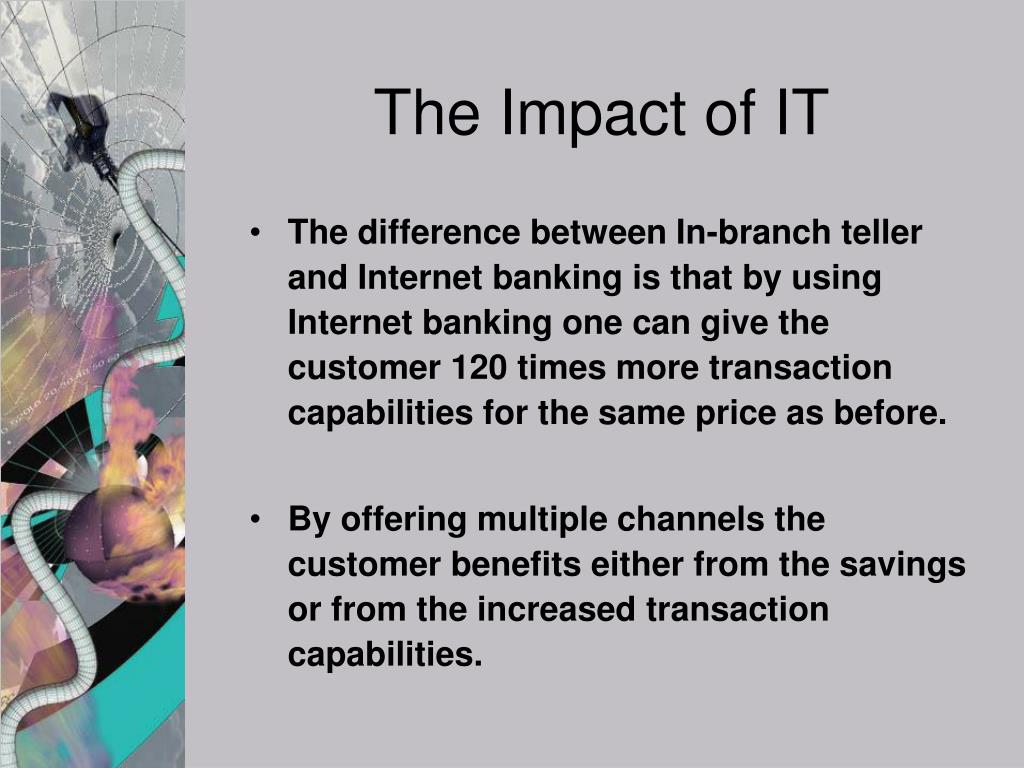 The Impact of IT

• The difference between In-branch teller and Internet banking is that by using Internet banking one can give the customer 120 times more transaction capabilities for the same price as before.

• By offering multiple channels the customer benefits either from the savings or from the increased transaction capabilities.